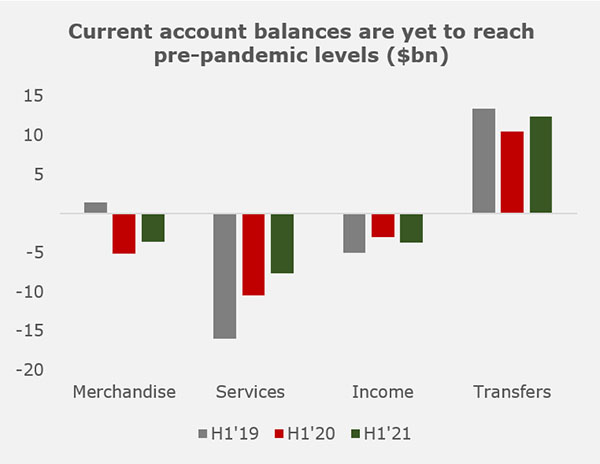 Current account balances are yet to reach pre-pandemic levels ($bn)

15
10
5
-5
-10
-15
-20

Merchandise
Services
Income
Transfers

H1'19 H1'20 H1'21